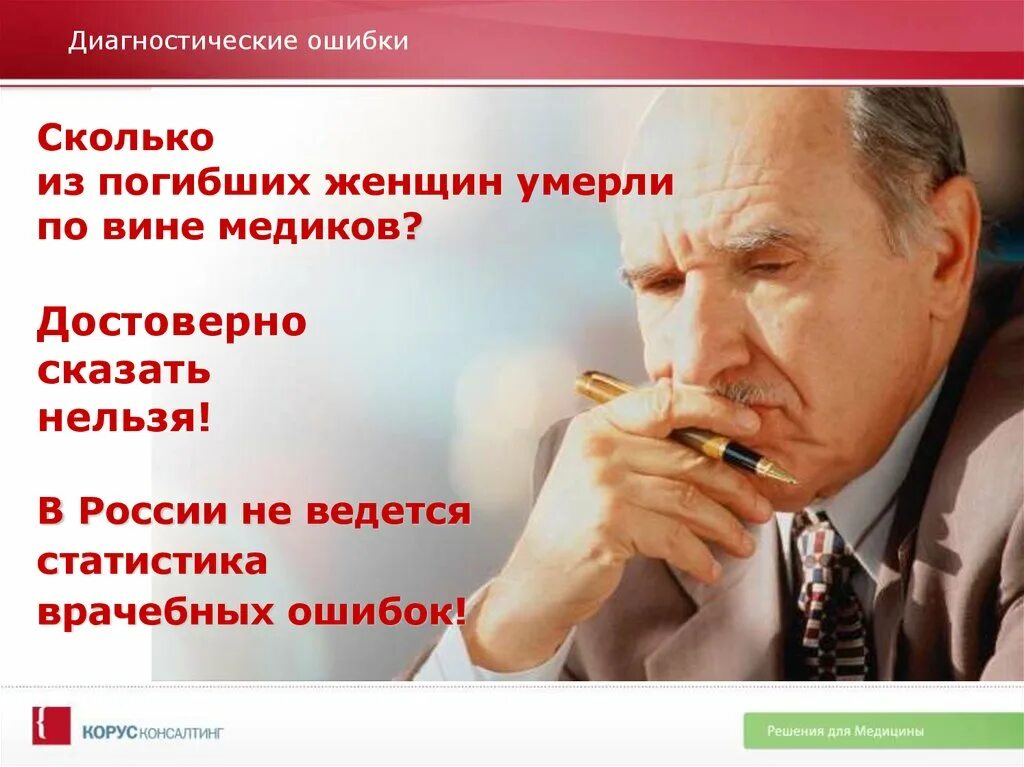 Диагностические ошибки

Сколько из погибших женщин умерли по вине медиков?

Достоверно сказать нельзя!

В России не ведется статистика врачебных ошибок!

КОРУС КОНСАЛТИНГ

Решения для Медицины